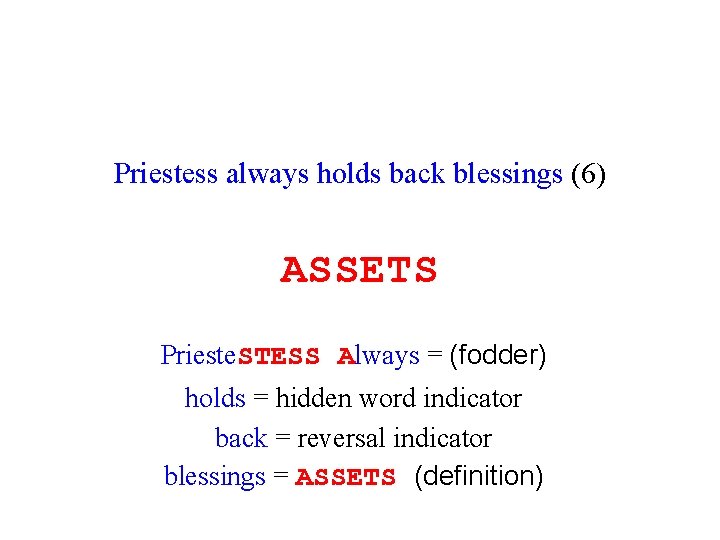 Priestess always holds back blessings (6)

ASSETS

PriesteSTESS Always = (fodder)

holds = hidden word indicator

back = reversal indicator

blessings = ASSETS (definition)